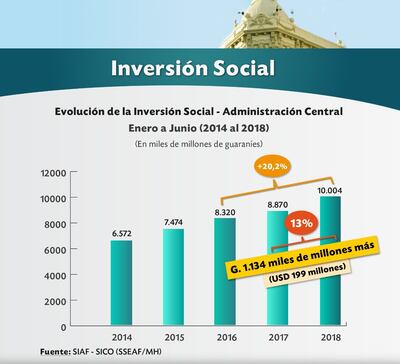 Inversión Social

Evolución de la Inversión Social - Administración Central
Enero a Junio (2014 al 2018)
(En miles de millones de guaraníes)

12000
10000
8000
6000
4000
2000
0

+20,2%

6.572
7.474
8.320
8.870
10.004

13%

G. 1.134 miles de millones más
(USD 199 millones)

2014
2015
2016
2017
2018

Fuente: SIAF - SICO (SSEAF/MH)